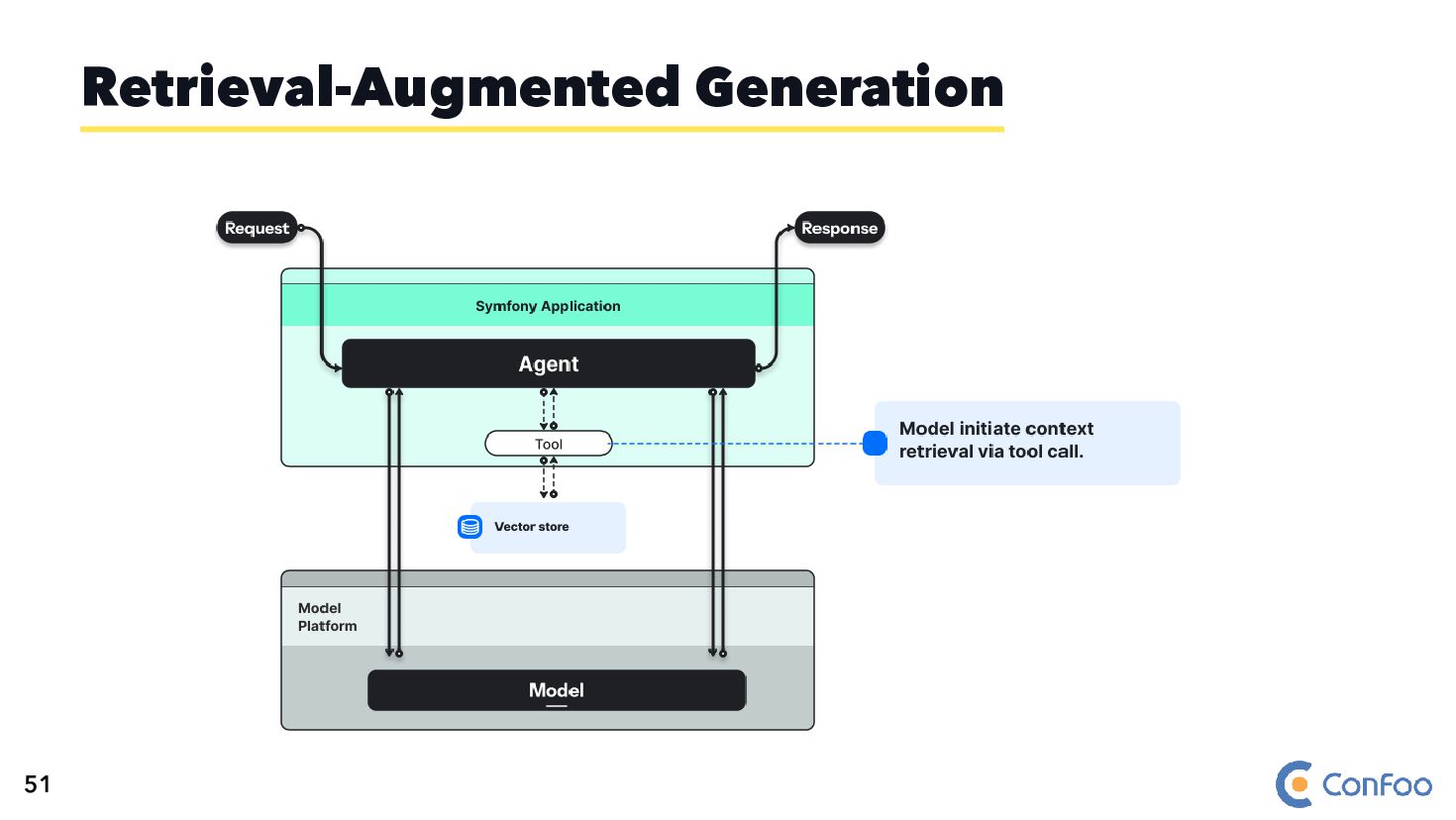 Retrieval-Augmented Generation

Request

Response

Symfony Application

Agent

Tool

Model initiate context retrieval via tool call.

Vector store

Model Platform

Model

51

ConFoo